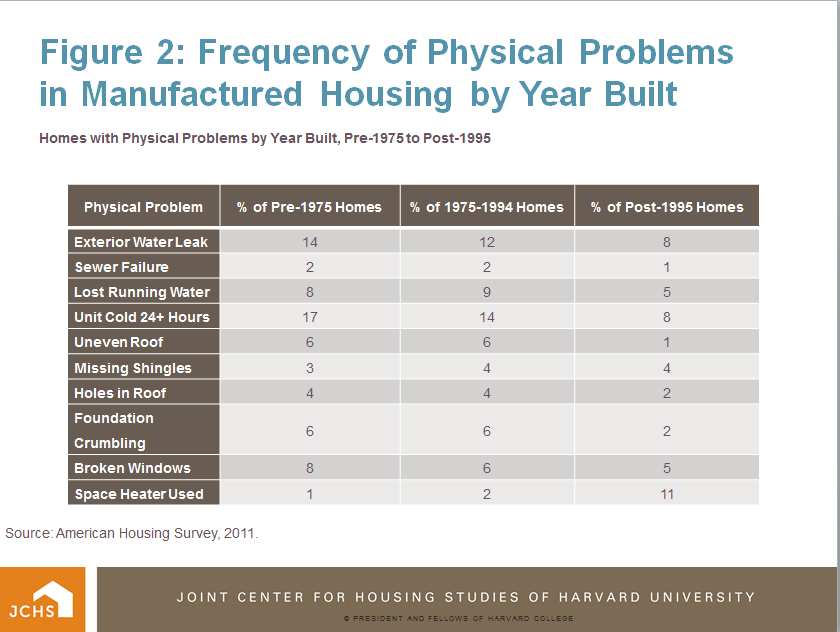 Figure 2: Frequency of Physical Problems in Manufactured Housing by Year Built

Homes with Physical Problems by Year Built, Pre-1975 to Post-1995

| Physical Problem | % of Pre-1975 Homes | % of 1975-1994 Homes | % of Post-1995 Homes |
|---|---|---|---|
| Exterior Water Leak | 14 | 12 | 8 |
| Sewer Failure | 2 | 2 | 1 |
| Lost Running Water | 8 | 9 | 5 |
| Unit Cold 24+ Hours | 17 | 14 | 8 |
| Uneven Roof | 6 | 6 | 1 |
| Missing Shingles | 3 | 4 | 4 |
| Holes in Roof | 4 | 4 | 2 |
| Foundation Crumbling | 6 | 6 | 2 |
| Broken Windows | 8 | 6 | 5 |
| Space Heater Used | 1 | 2 | 11 |

Source: American Housing Survey, 2011.

JCHS

JOINT CENTER FOR HOUSING STUDIES OF HARVARD UNIVERSITY

© PRESIDENT AND FELLOWS OF HARVARD COLLEGE